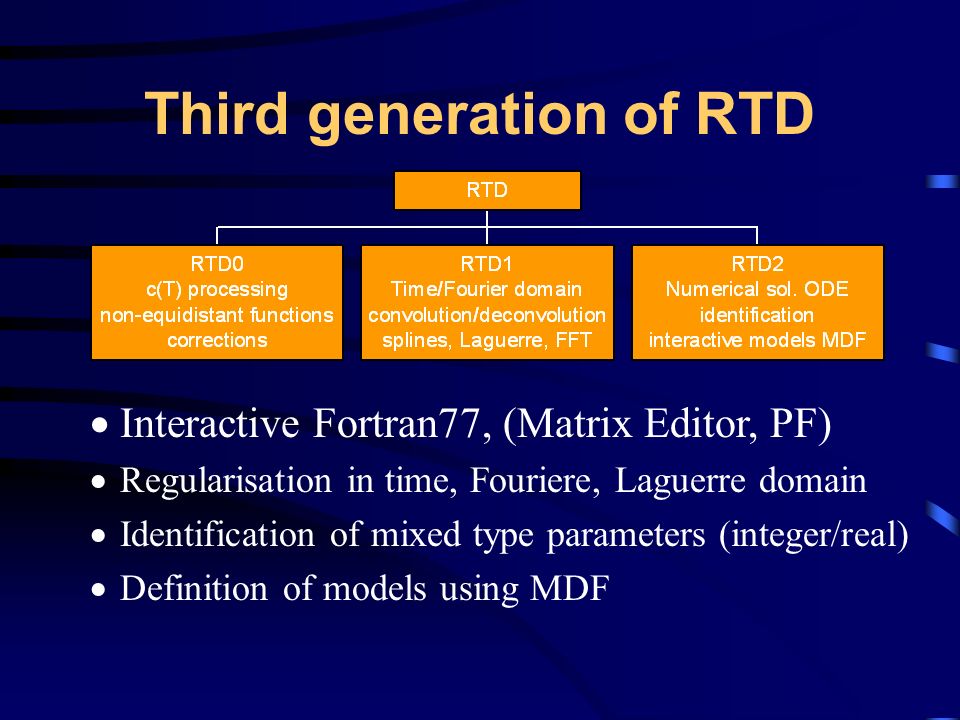 Third generation of RTD

RTD

RTD0
c(T) processing
non-equidistant functions
corrections

RTD1
Time/Fourier domain
convolution/deconvolution
splines, Laguerre, FFT

RTD2
Numerical sol. ODE
identification
interactive models MDF

• Interactive Fortran77, (Matrix Editor, PF)
• Regularisation in time, Fouriere, Laguerre domain
• Identification of mixed type parameters (integer/real)
• Definition of models using MDF